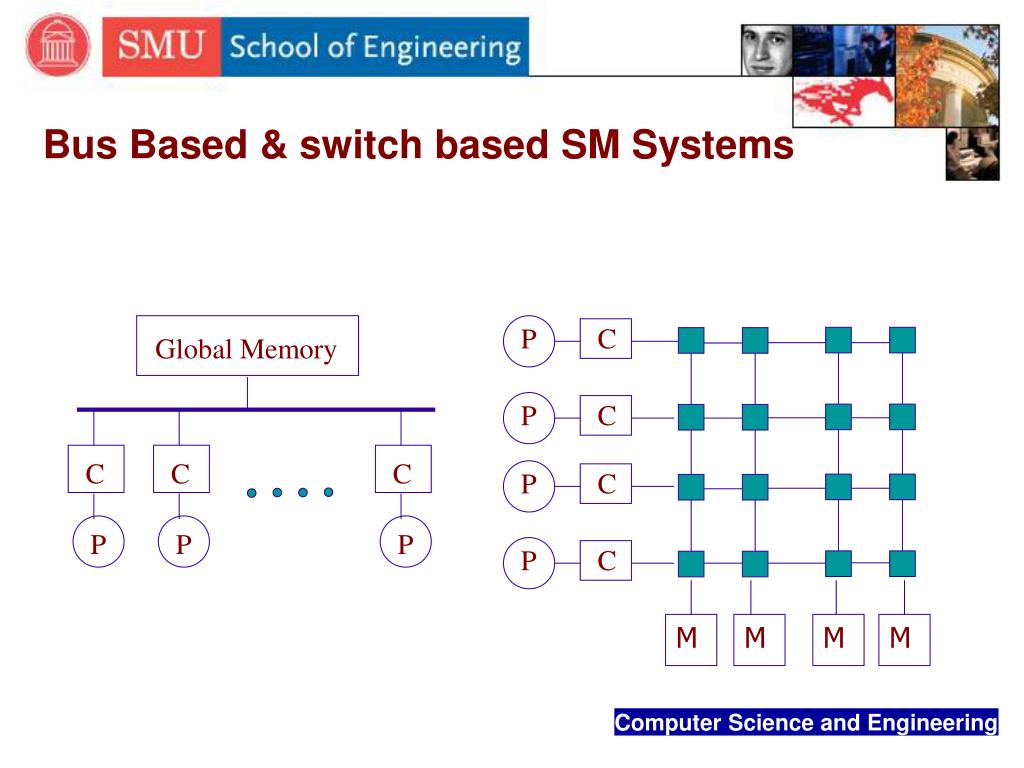 SMU School of Engineering

Bus Based & switch based SM Systems

Global Memory

C C C

P P P

P C
P C
P C
P C

M M M M

Computer Science and Engineering